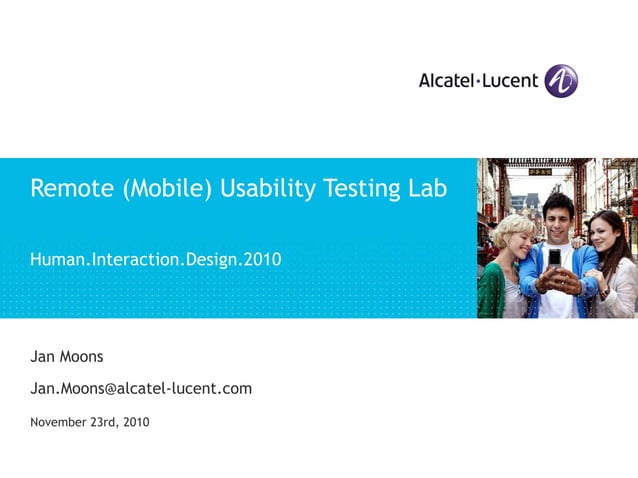 Alcatel·Lucent

Remote (Mobile) Usability Testing Lab

Human.Interaction.Design.2010

Jan Moons

Jan.Moons@alcatel-lucent.com

November 23rd, 2010